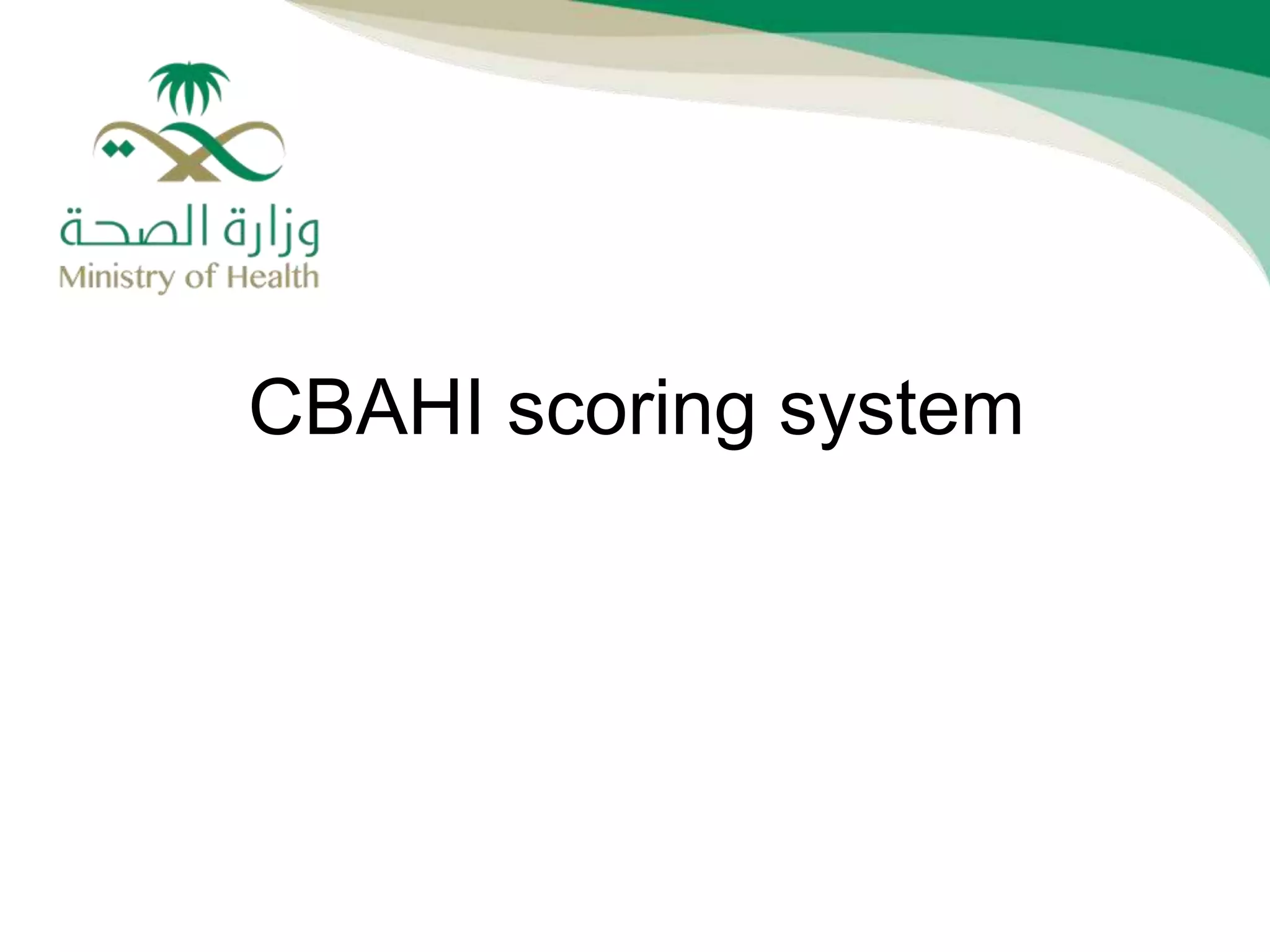 وزارة الصحة
Ministry of Health

CBAHI scoring system